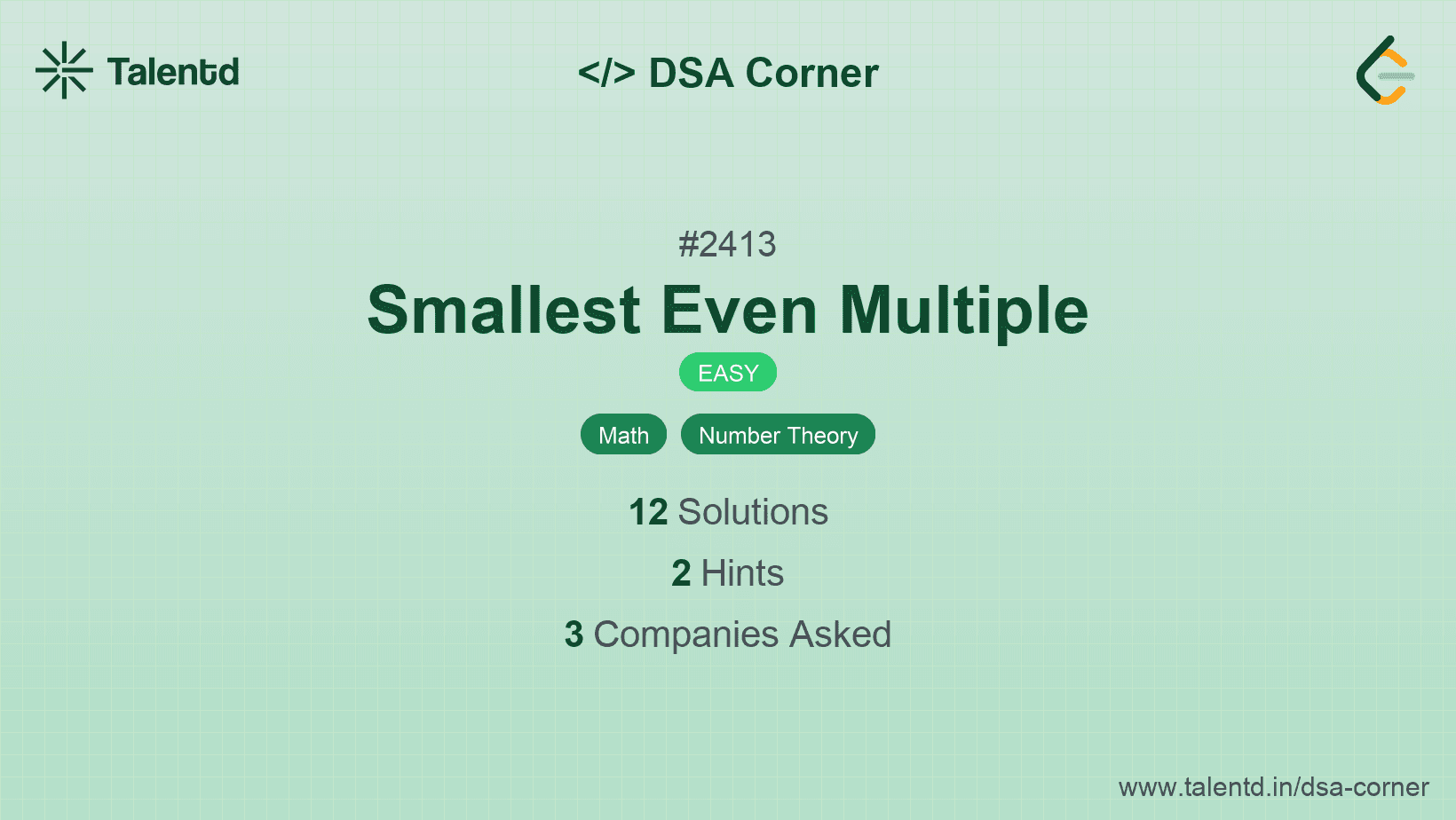 Talentd

</> DSA Corner

#2413

Smallest Even Multiple

EASY

Math

Number Theory

12 Solutions

2 Hints

3 Companies Asked

www.talentd.in/dsa-corner